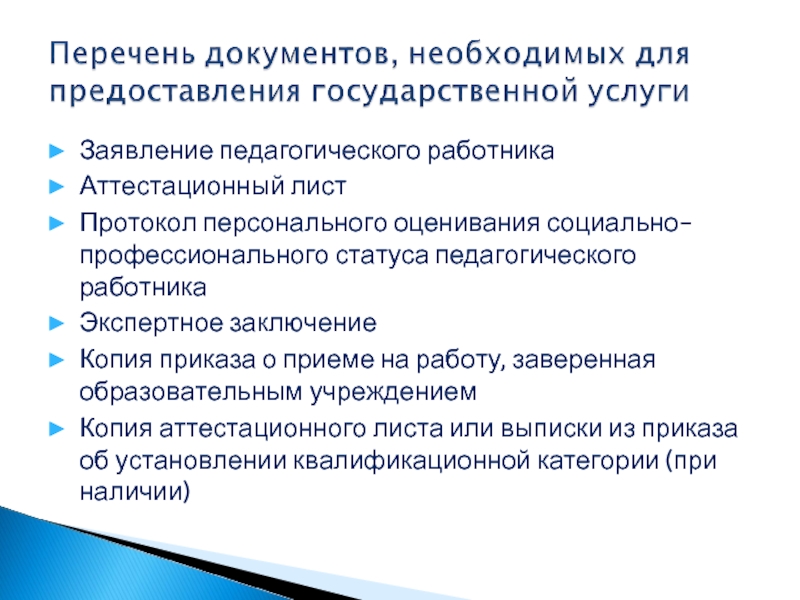 Перечень документов, необходимых для предоставления государственной услуги

► Заявление педагогического работника
► Аттестационный лист
► Протокол персонального оценивания социально-профессионального статуса педагогического работника
► Экспертное заключение
► Копия приказа о приеме на работу, заверенная образовательным учреждением
► Копия аттестационного листа или выписки из приказа об установлении квалификационной категории (при наличии)